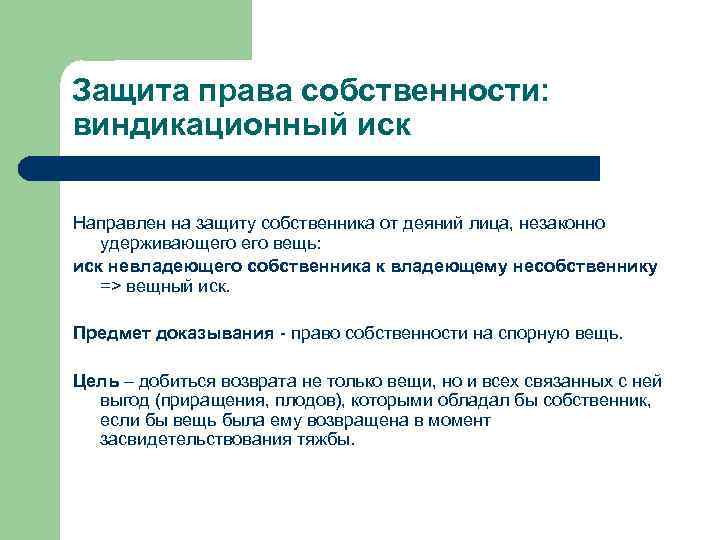 Защита права собственности: виндикационный иск

Направлен на защиту собственника от деяний лица, незаконно удерживающего его вещь:
иск невладеющего собственника к владеющему несобственнику => вещный иск.

Предмет доказывания - право собственности на спорную вещь.

Цель – добиться возврата не только вещи, но и всех связанных с ней выгод (приращения, плодов), которыми обладал бы собственник, если бы вещь была ему возвращена в момент засвидетельствования тяжбы.